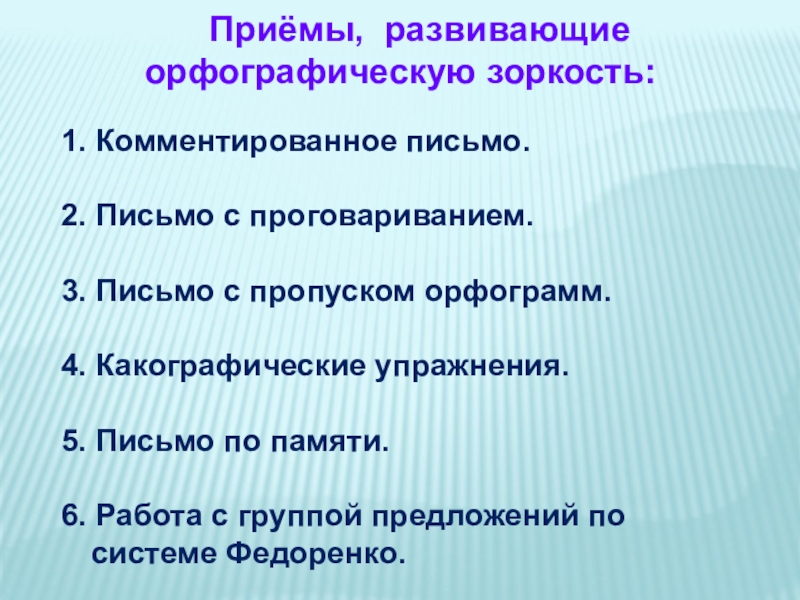 Приёмы, развивающие орфографическую зоркость:

1. Комментированное письмо.

2. Письмо с проговариванием.

3. Письмо с пропуском орфограмм.

4. Какографические упражнения.

5. Письмо по памяти.

6. Работа с группой предложений по системе Федоренко.